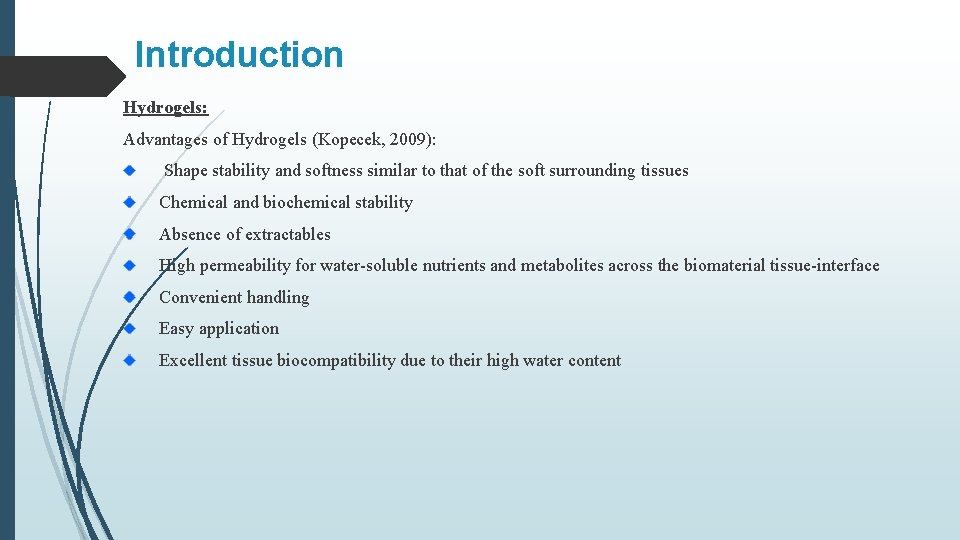 Introduction

Hydrogels:

Advantages of Hydrogels (Kopecek, 2009):

Shape stability and softness similar to that of the soft surrounding tissues

Chemical and biochemical stability

Absence of extractables

High permeability for water-soluble nutrients and metabolites across the biomaterial tissue-interface

Convenient handling

Easy application

Excellent tissue biocompatibility due to their high water content